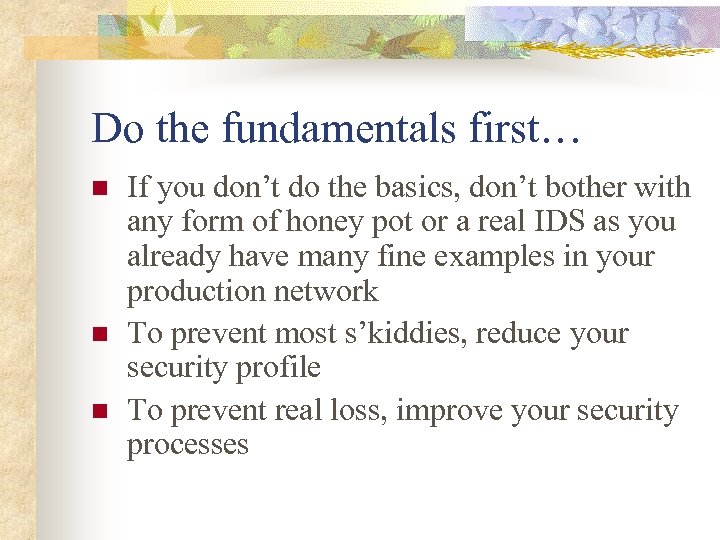 Do the fundamentals first…

- If you don’t do the basics, don’t bother with any form of honey pot or a real IDS as you already have many fine examples in your production network
- To prevent most s’kiddies, reduce your security profile
- To prevent real loss, improve your security processes